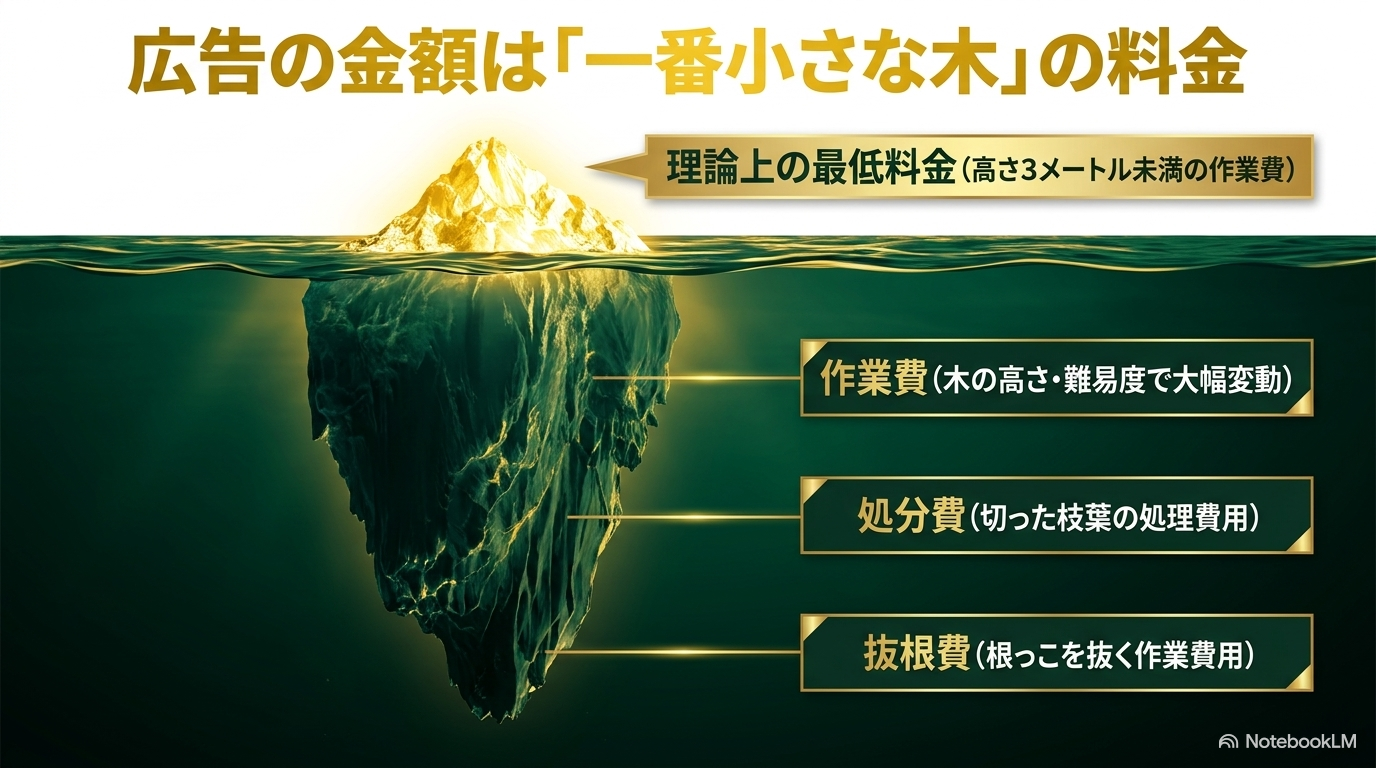 広告の金額は「一番小さな木」の料金

理論上の最低料金（高さ3メートル未満の作業費）

作業費（木の高さ・難易度で大幅変動）

処分費（切った枝葉の処理費用）

抜根費（根っこを抜く作業費用）

NotebookLM